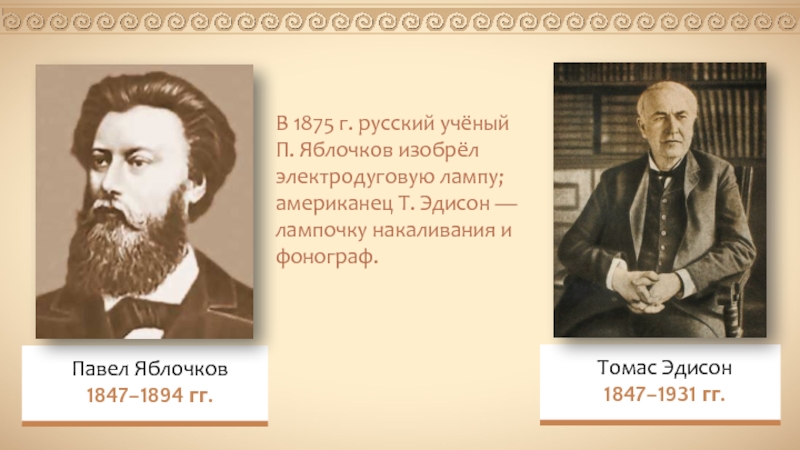 В 1875 г. русский учёный П. Яблочков изобрёл электродуговую лампу; американец Т. Эдисон — лампочку накаливания и фонограф.

Павел Яблочков
1847–1894 гг.

Томас Эдисон
1847–1931 гг.